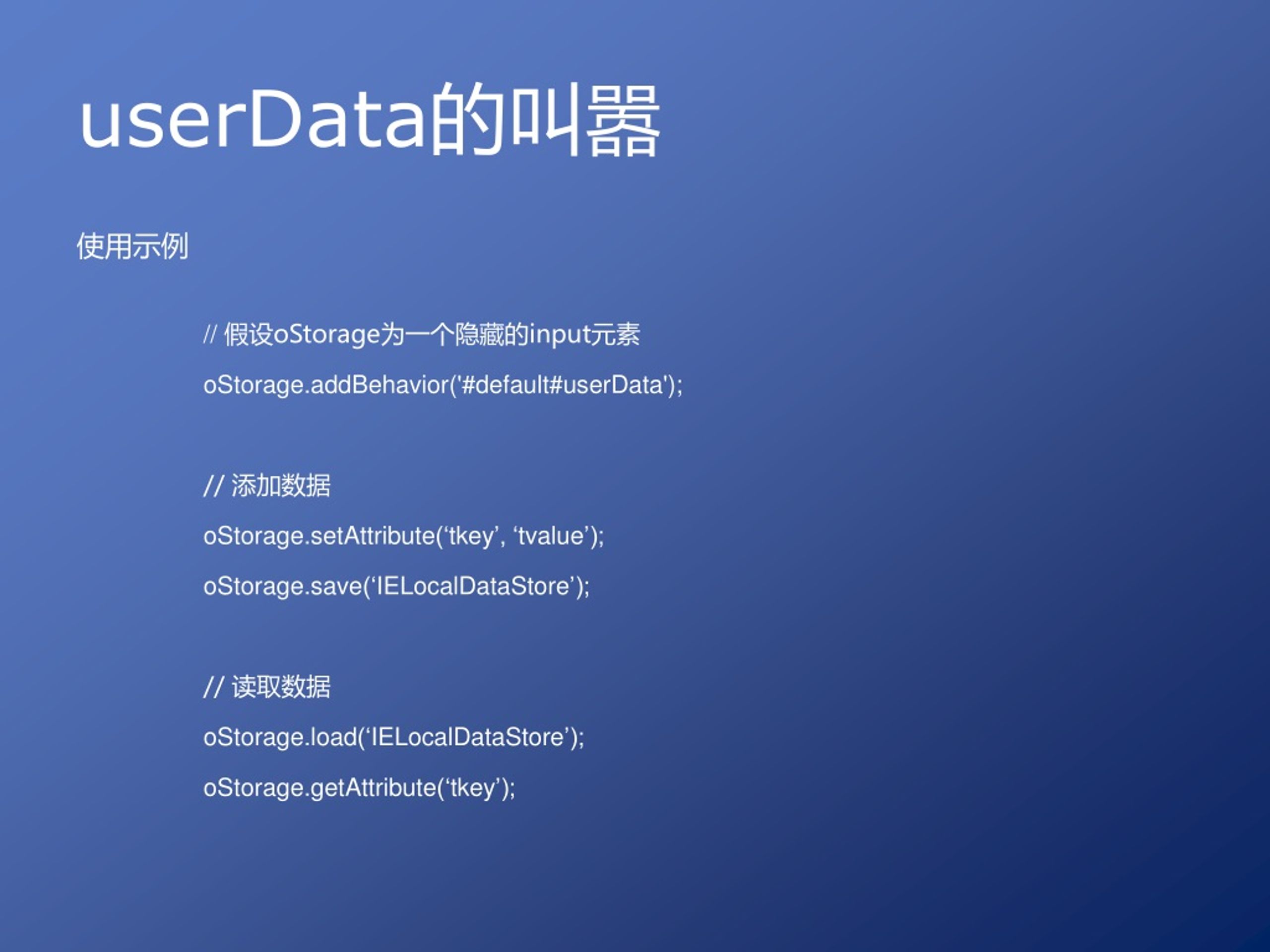 userData的叫嚣

使用示例

// 假设oStorage为一个隐藏的input元素

oStorage.addBehavior('#default#userData');

// 添加数据

oStorage.setAttribute(‘tkey’, ‘tvalue’);

oStorage.save(‘IELocalDataStore’);

// 读取数据

oStorage.load(‘IELocalDataStore’);

oStorage.getAttribute(‘tkey’);